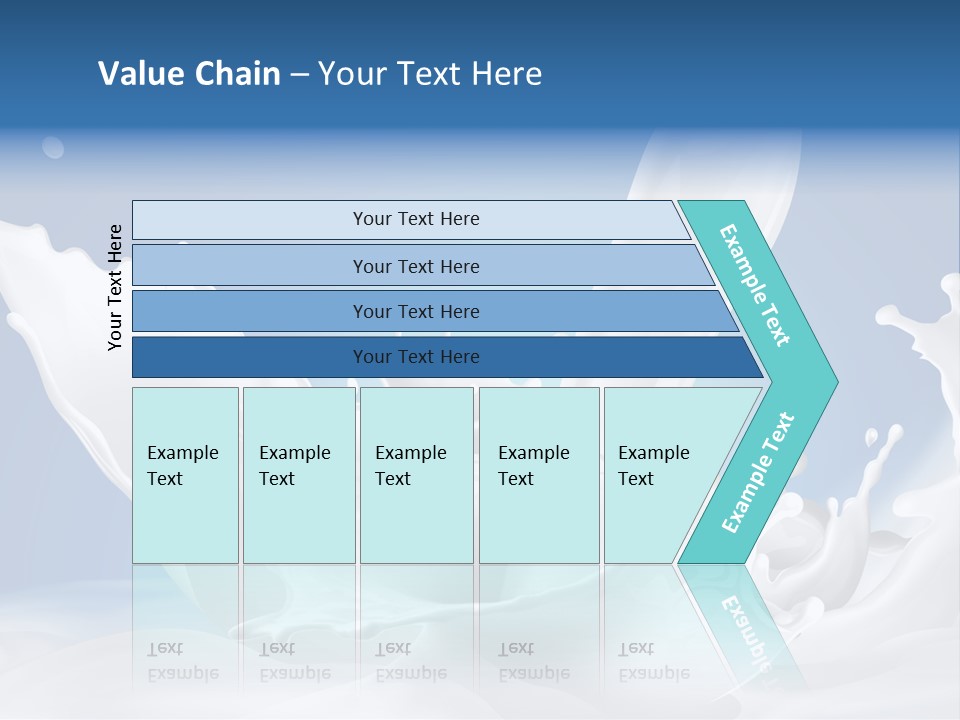 Value Chain – Your Text Here

Your Text Here

Your Text Here

Your Text Here

Your Text Here

Your Text Here

Example Text

Example Text

Example Text

Example Text

Example Text

Example Text

Example Text